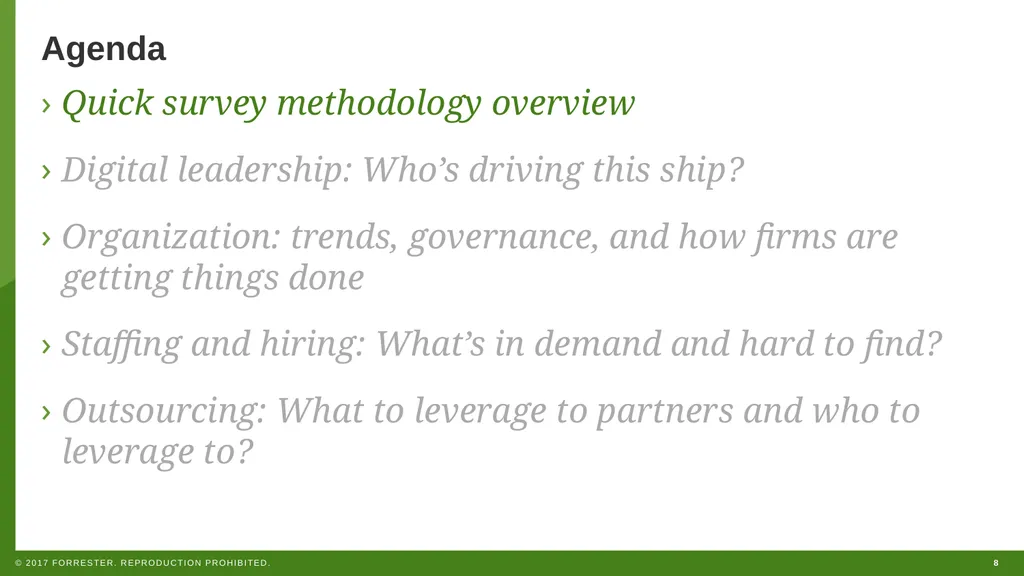 Agenda

› Quick survey methodology overview

› Digital leadership: Who’s driving this ship?

› Organization: trends, governance, and how firms are getting things done

› Staffing and hiring: What’s in demand and hard to find?

› Outsourcing: What to leverage to partners and who to leverage to?

© 2017 FORRESTER. REPRODUCTION PROHIBITED.

8